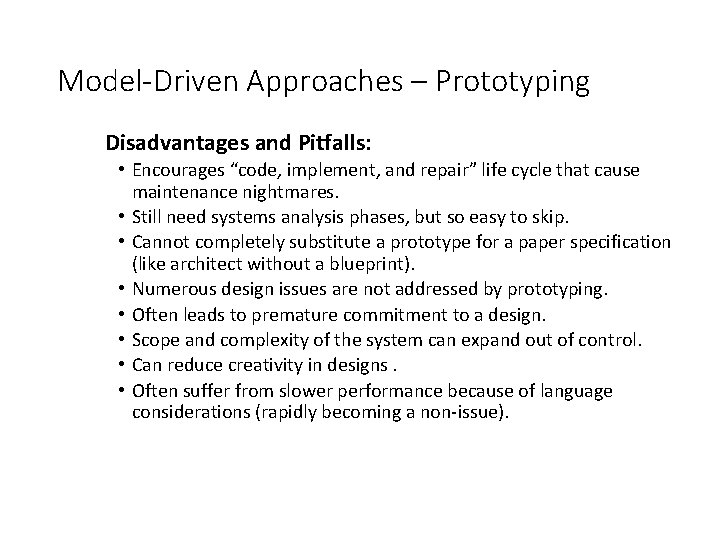 Model-Driven Approaches – Prototyping

Disadvantages and Pitfalls:

• Encourages “code, implement, and repair” life cycle that cause maintenance nightmares.
• Still need systems analysis phases, but so easy to skip.
• Cannot completely substitute a prototype for a paper specification (like architect without a blueprint).
• Numerous design issues are not addressed by prototyping.
• Often leads to premature commitment to a design.
• Scope and complexity of the system can expand out of control.
• Can reduce creativity in designs .
• Often suffer from slower performance because of language considerations (rapidly becoming a non-issue).